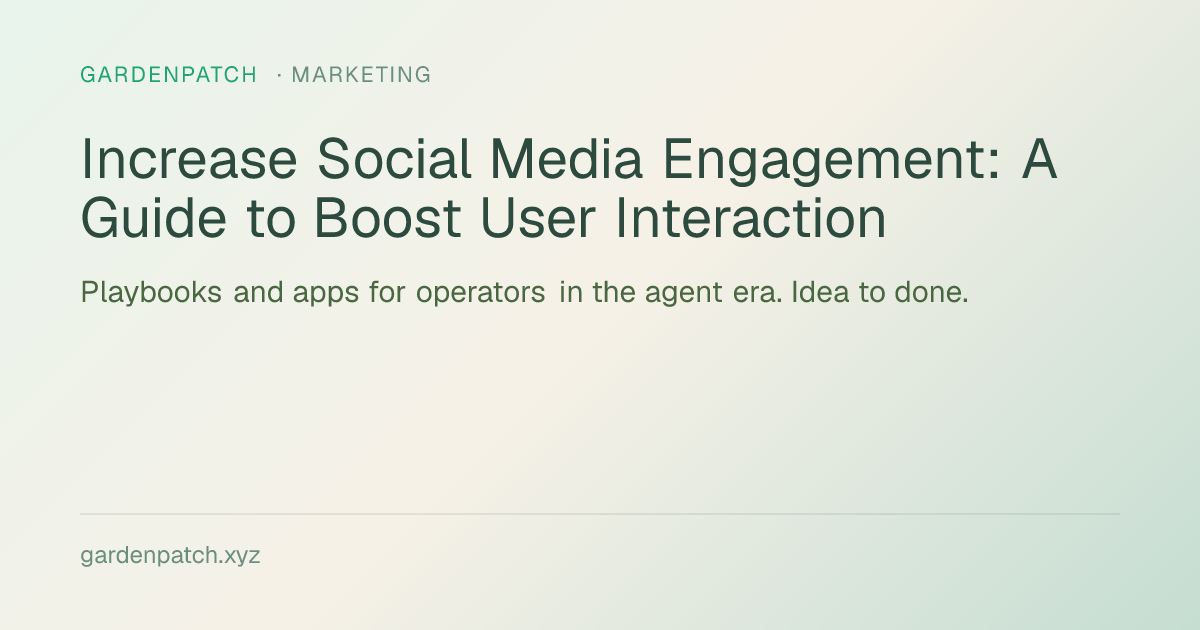 GARDENPATCH · MARKETING

Increase Social Media Engagement: A Guide to Boost User Interaction

Playbooks and apps for operators in the agent era. Idea to done.

gardenpatch.xyz